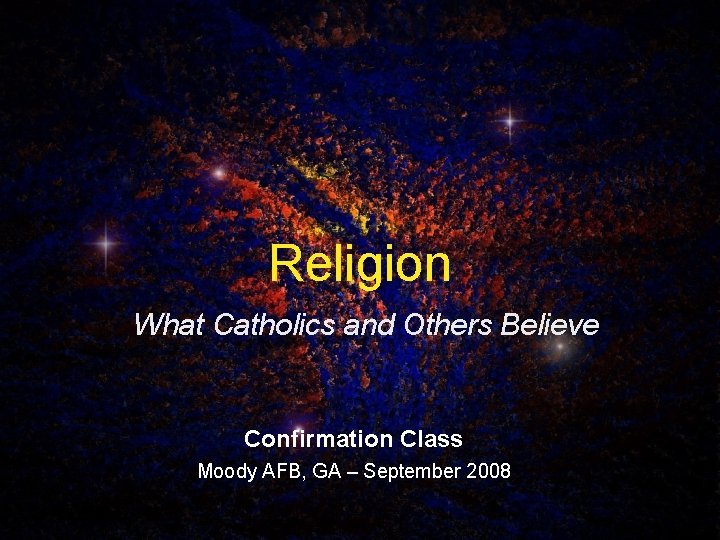 Religion

What Catholics and Others Believe

Confirmation Class

Moody AFB, GA – September 2008